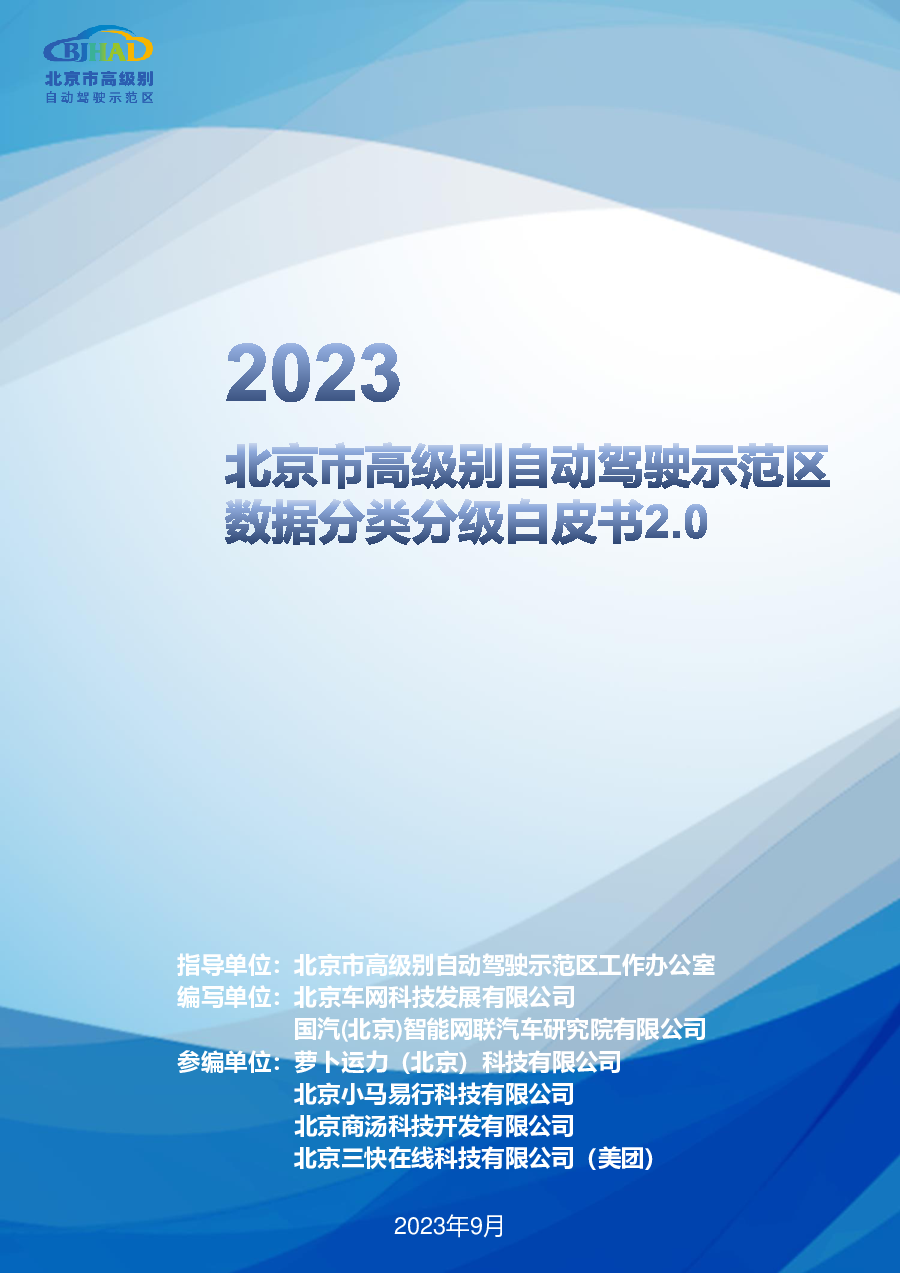 BJHAD
北京市高级别
自动驾驶示范区

2023

北京市高级别自动驾驶示范区
数据分类分级白皮书2.0

指导单位：北京市高级别自动驾驶示范区工作办公室
编写单位：北京车网科技发展有限公司
国汽(北京)智能网联汽车研究院有限公司
参编单位：萝卜运力（北京）科技有限公司
北京小马易行科技有限公司
北京商汤科技开发有限公司
北京三快在线科技有限公司（美团）

2023年9月